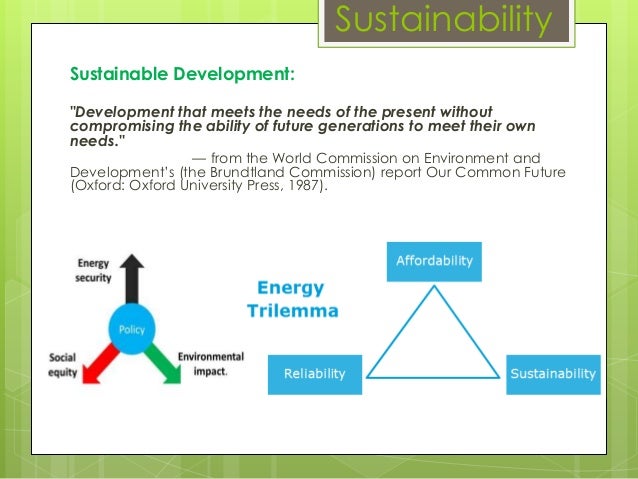 Sustainability

Sustainable Development:

"Development that meets the needs of the present without compromising the ability of future generations to meet their own needs."

— from the World Commission on Environment and Development's (the Brundtland Commission) report Our Common Future (Oxford: Oxford University Press, 1987).

Energy security

Policy

Social equity

Environmental impact.

Energy Trilemma

Affordability

Reliability

Sustainability